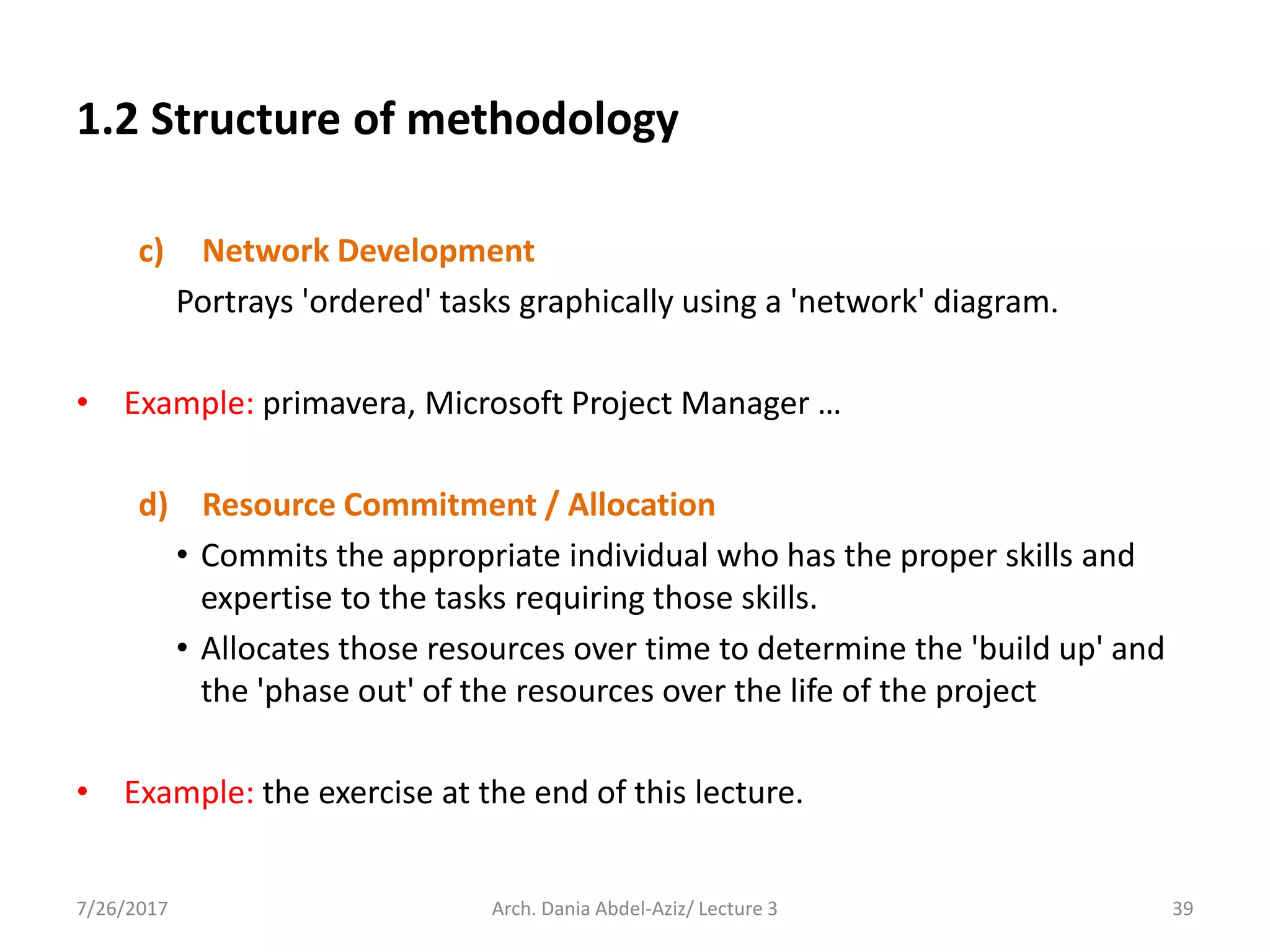 1.2 Structure of methodology

c) Network Development

Portrays 'ordered' tasks graphically using a 'network' diagram.

• Example: primavera, Microsoft Project Manager …

d) Resource Commitment / Allocation

• Commits the appropriate individual who has the proper skills and expertise to the tasks requiring those skills.

• Allocates those resources over time to determine the 'build up' and the 'phase out' of the resources over the life of the project

• Example: the exercise at the end of this lecture.

7/26/2017

Arch. Dania Abdel-Aziz/ Lecture 3

39